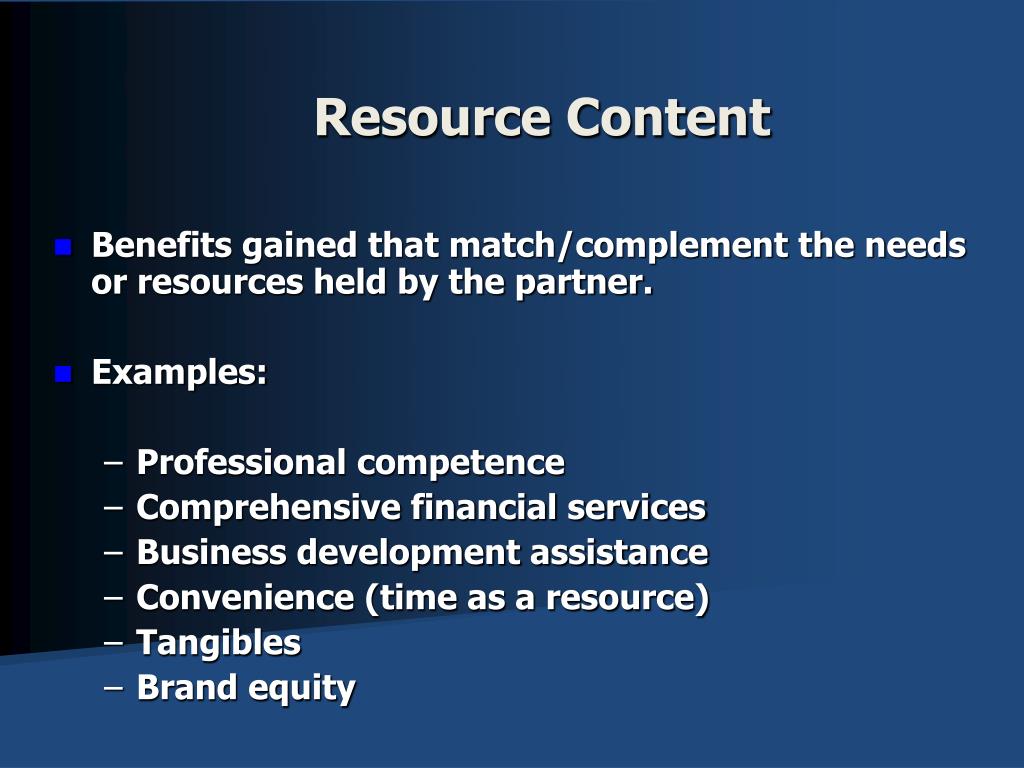 Resource Content

Benefits gained that match/complement the needs or resources held by the partner.

Examples:

– Professional competence
– Comprehensive financial services
– Business development assistance
– Convenience (time as a resource)
– Tangibles
– Brand equity